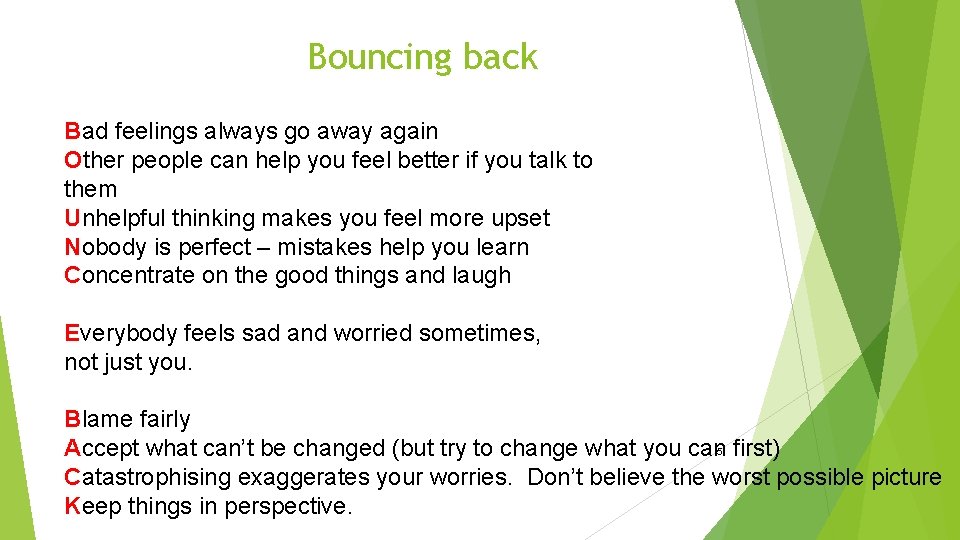 Bouncing back

Bad feelings always go away again
Other people can help you feel better if you talk to them
Unhelpful thinking makes you feel more upset
Nobody is perfect – mistakes help you learn
Concentrate on the good things and laugh

Everybody feels sad and worried sometimes, not just you.

Blame fairly
Accept what can’t be changed (but try to change what you can first)
Catastrophising exaggerates your worries. Don’t believe the worst possible picture
Keep things in perspective.